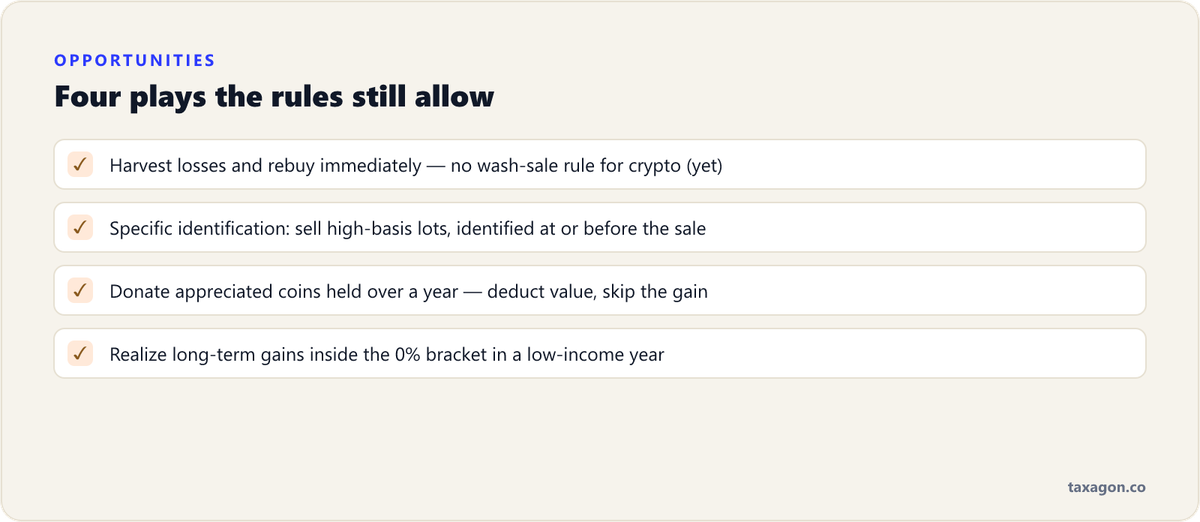 OPPORTUNITIES

Four plays the rules still allow

✓ Harvest losses and rebuy immediately — no wash-sale rule for crypto (yet)

✓ Specific identification: sell high-basis lots, identified at or before the sale

✓ Donate appreciated coins held over a year — deduct value, skip the gain

✓ Realize long-term gains inside the 0% bracket in a low-income year

taxagon.co